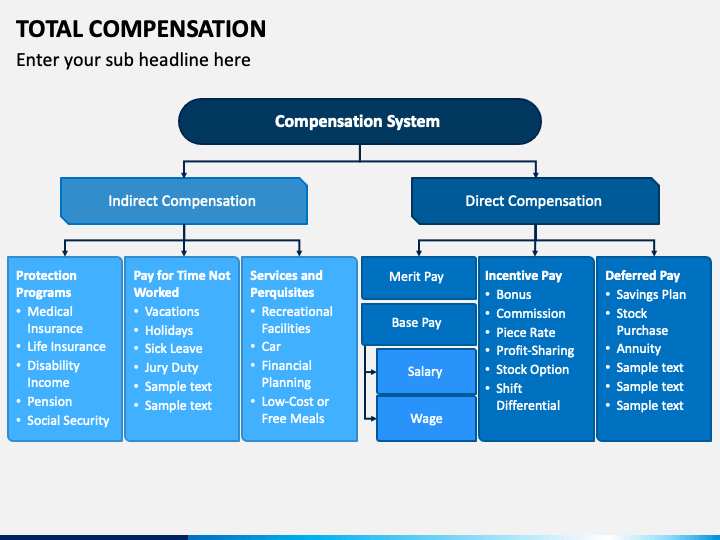 TOTAL COMPENSATION
Enter your sub headline here

Compensation System

Indirect Compensation

Direct Compensation

Protection Programs
• Medical Insurance
• Life Insurance
• Disability Income
• Pension
• Social Security

Pay for Time Not Worked
• Vacations
• Holidays
• Sick Leave
• Jury Duty
• Sample text
• Sample text

Services and Perquisites
• Recreational Facilities
• Car
• Financial Planning
• Low-Cost or Free Meals

Merit Pay

Base Pay

Salary

Wage

Incentive Pay
• Bonus
• Commission
• Piece Rate
• Profit-Sharing
• Stock Option
• Shift Differential

Deferred Pay
• Savings Plan
• Stock Purchase
• Annuity
• Sample text
• Sample text
• Sample text